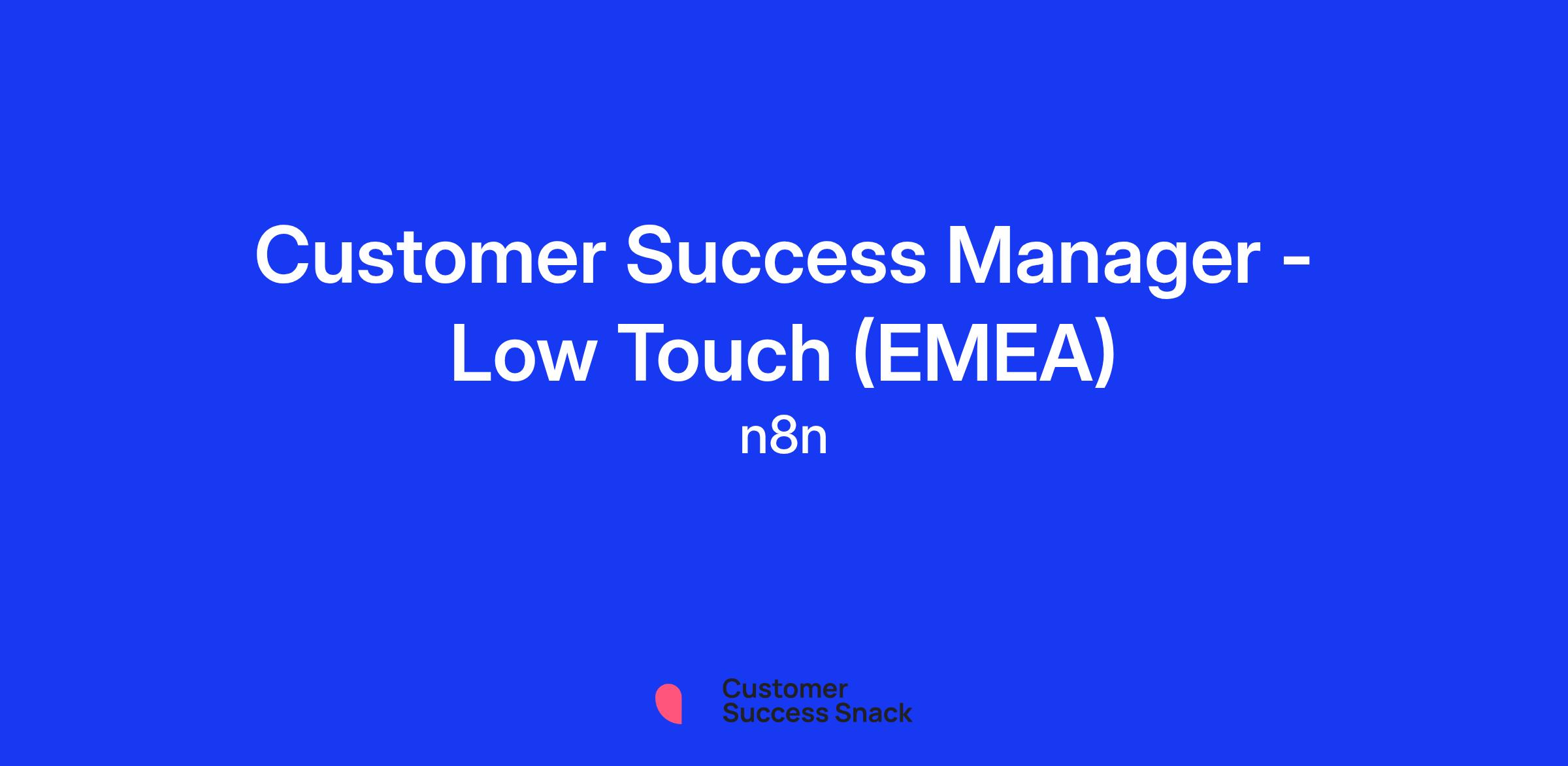 Customer Success Manager - Low Touch (EMEA)

n8n

Customer
Success Snack